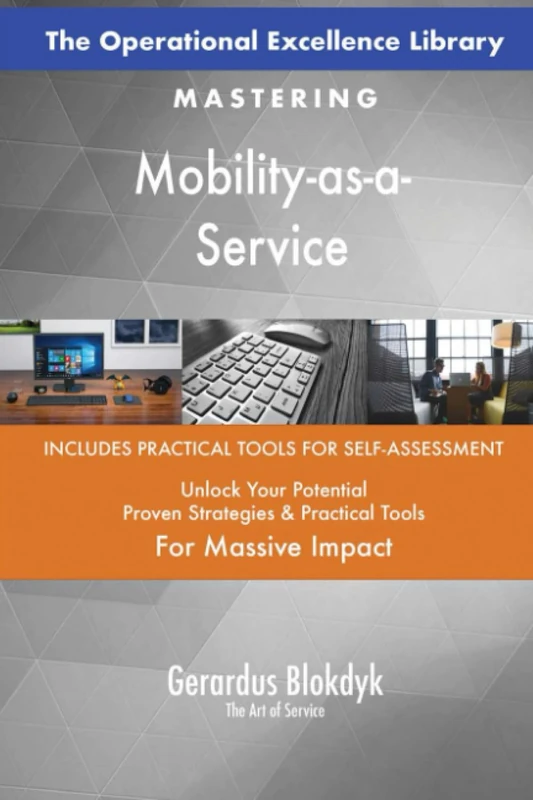 The Operational Excellence Library

MASTERING

Mobility-as-a-Service

INCLUDES PRACTICAL TOOLS FOR SELF-ASSESSMENT

Unlock Your Potential
Proven Strategies & Practical Tools
For Massive Impact

Gerardus Blokdyk
The Art of Service